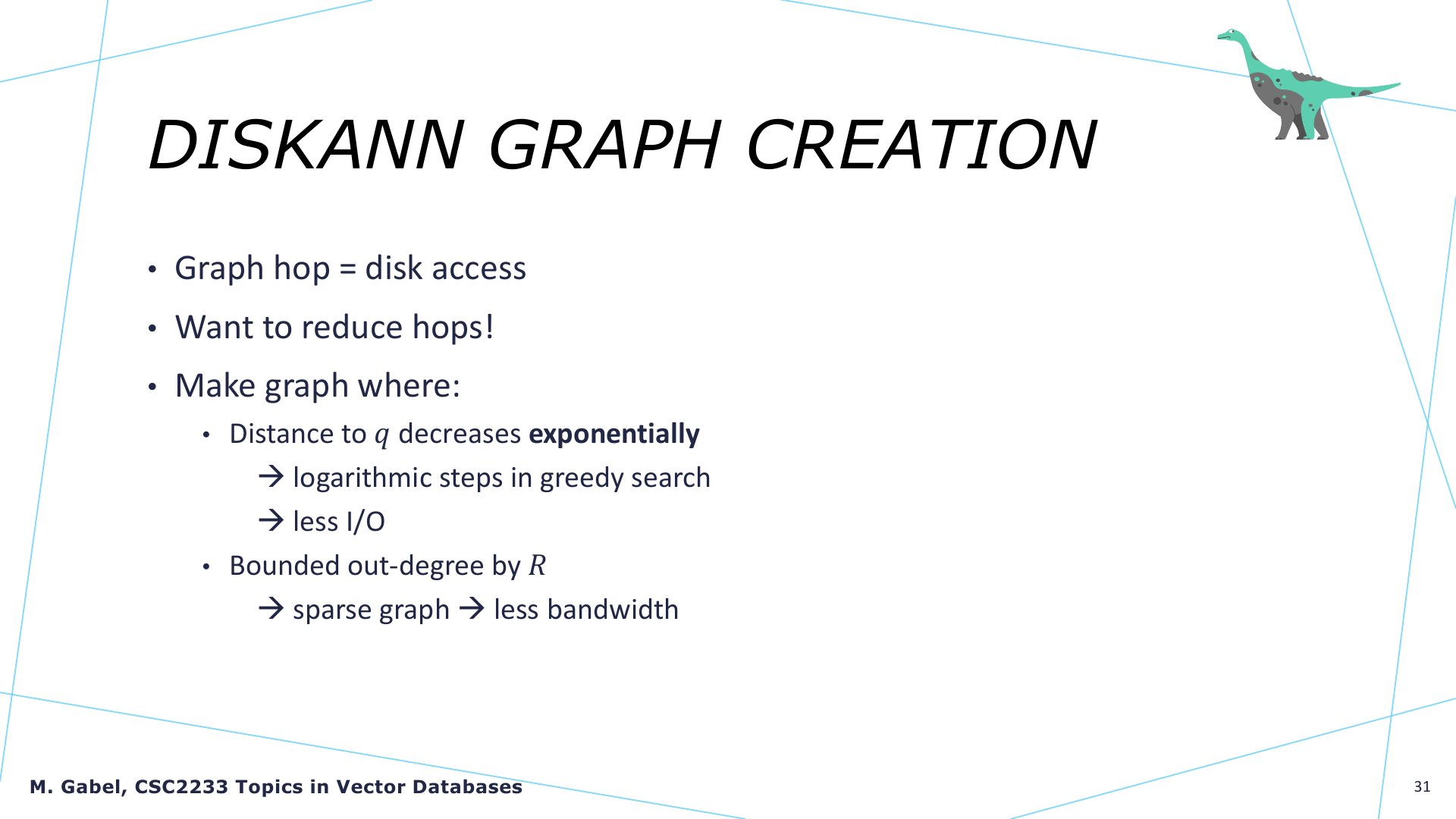 DISKANN GRAPH CREATION

• Graph hop = disk access

• Want to reduce hops!

• Make graph where:

• Distance to $q$ decreases **exponentially**

→ logarithmic steps in greedy search

→ less I/O

• Bounded out-degree by $R$

→ sparse graph → less bandwidth

M. Gabel, CSC2233 Topics in Vector Databases

31